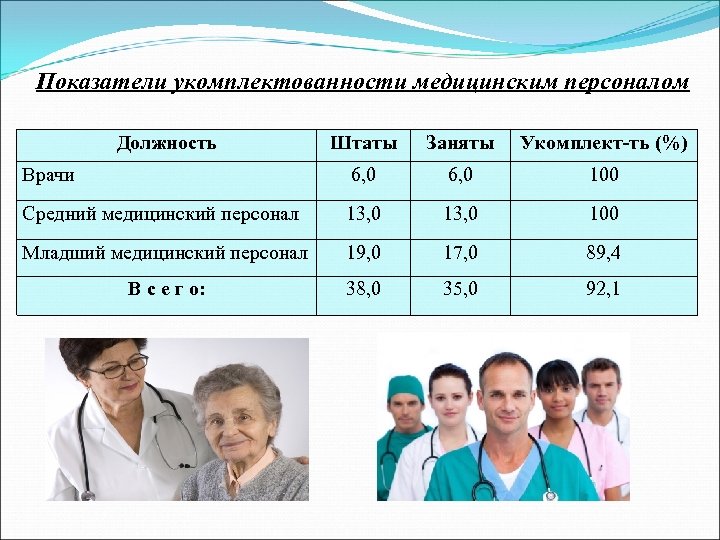 Показатели укомплектованности медицинским персоналом

| Должность | Штаты | Заняты | Укомплект-ть (%) |
|---|---|---|---|
| Врачи | 6,0 | 6,0 | 100 |
| Средний медицинский персонал | 13,0 | 13,0 | 100 |
| Младший медицинский персонал | 19,0 | 17,0 | 89,4 |
| В с е г о: | 38,0 | 35,0 | 92,1 |